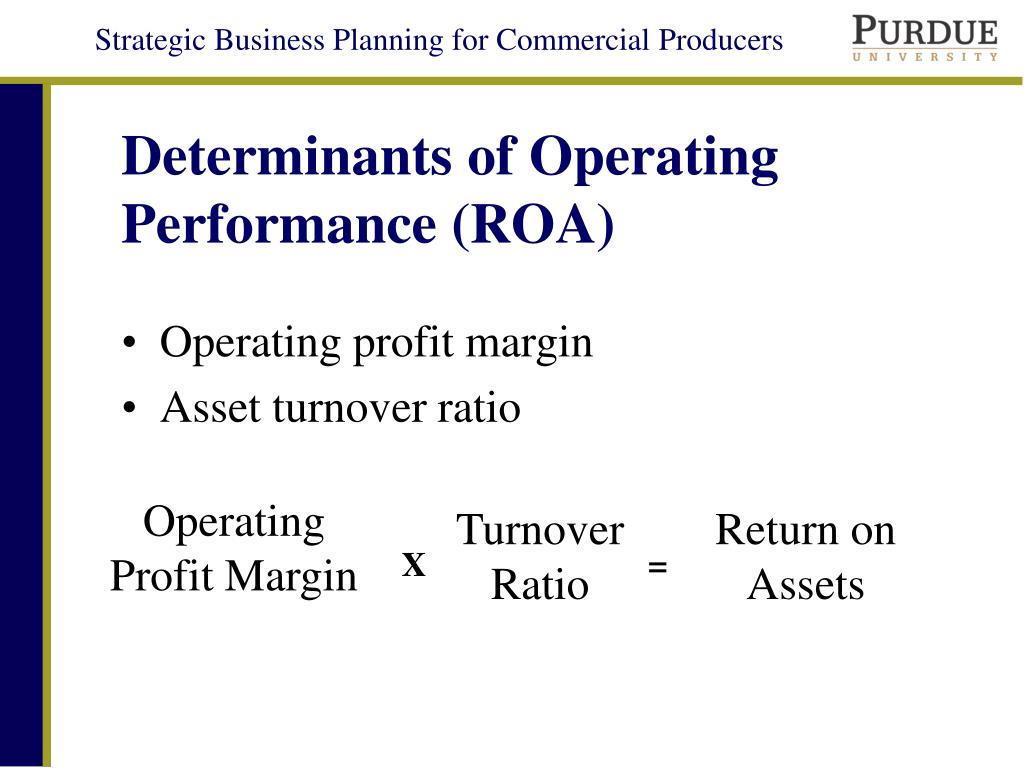 Strategic Business Planning for Commercial Producers

PURDUE
UNIVERSITY

Determinants of Operating Performance (ROA)

• Operating profit margin
• Asset turnover ratio

Operating Profit Margin X Turnover Ratio = Return on Assets